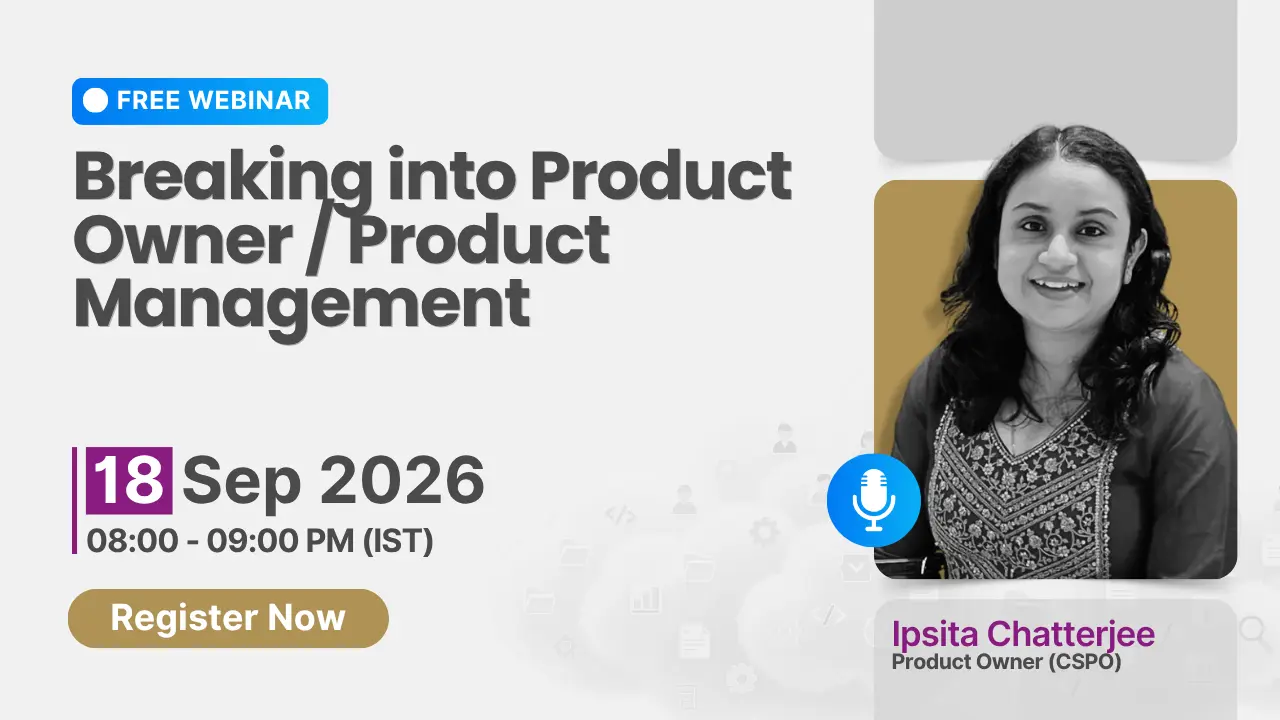 FREE WEBINAR

Breaking into Product Owner / Product Management

18 Sep 2026
08:00 - 09:00 PM (IST)

Register Now

Ipsita Chatterjee
Product Owner (CSPO)